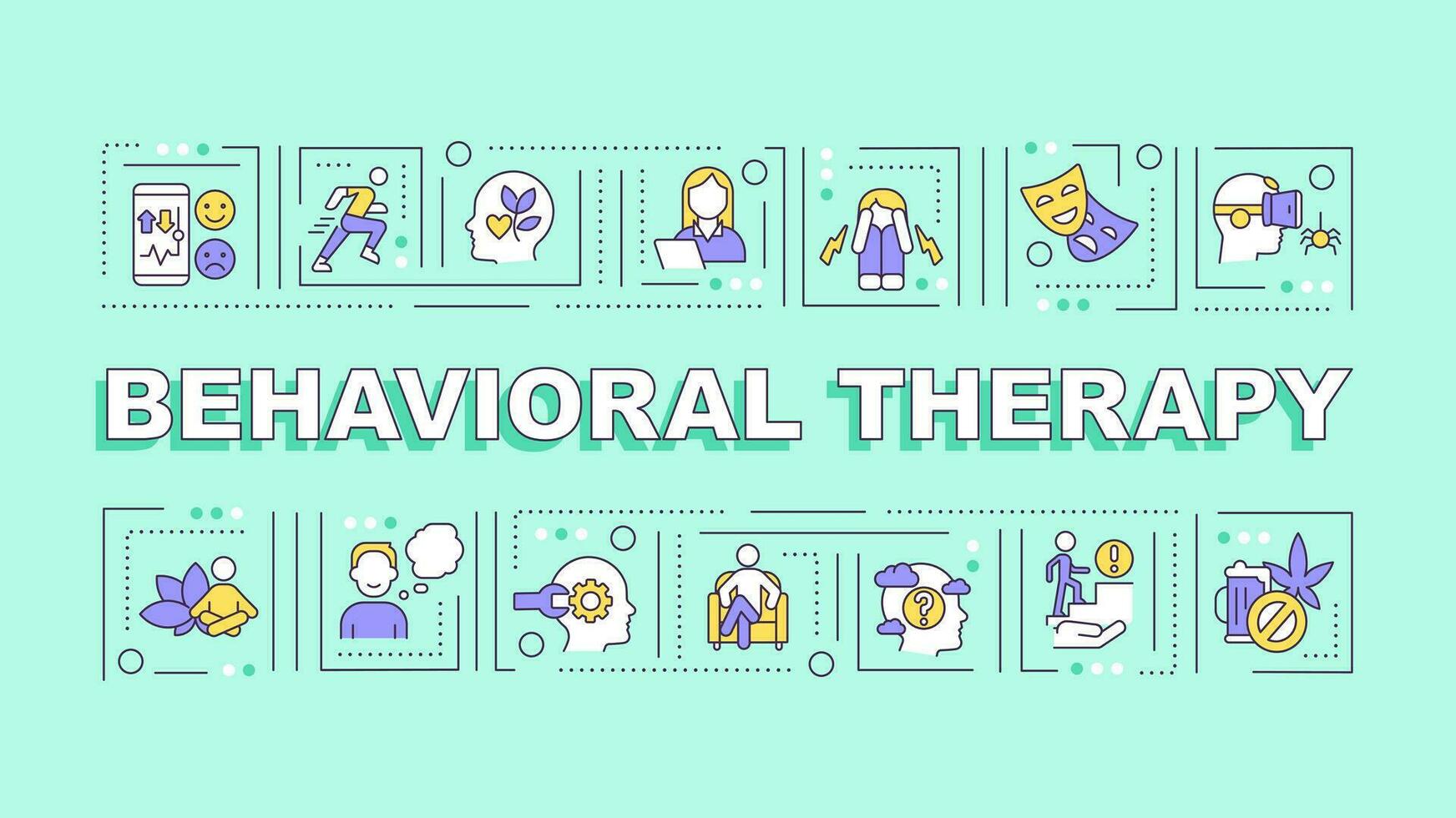 BEHAVIORAL THERAPY